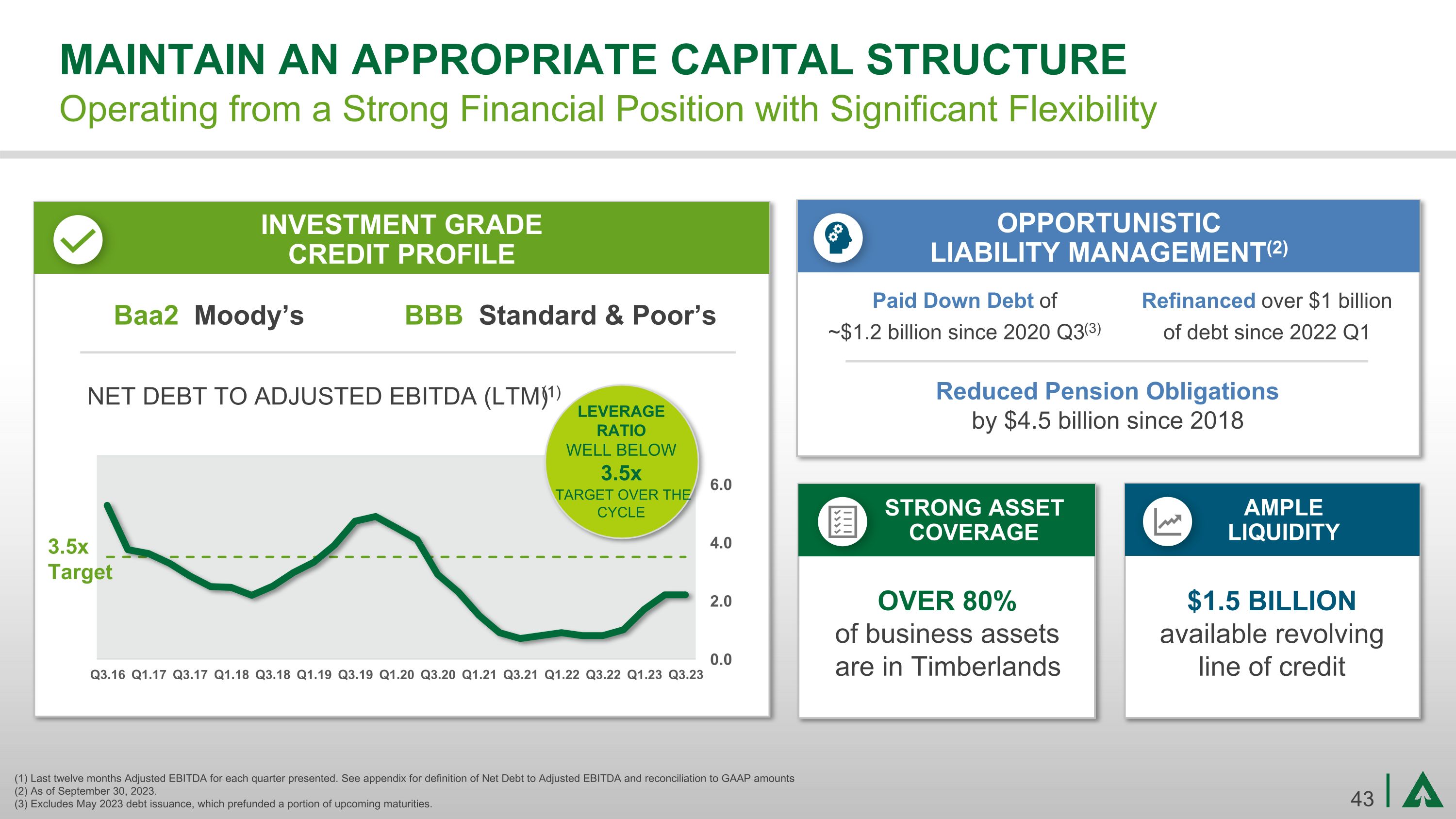 MAINTAIN AN APPROPRIATE CAPITAL STRUCTURE
Operating from a Strong Financial Position with Significant Flexibility

INVESTMENT GRADE CREDIT PROFILE

Baa2 Moody's

BBB Standard & Poor's

NET DEBT TO ADJUSTED EBITDA (LTM)$^{(1)}$

LEVERAGE RATIO WELL BELOW 3.5x TARGET OVER THE CYCLE

3.5x Target

6.0
4.0
2.0
0.0

Q3.16 Q1.17 Q3.17 Q1.18 Q3.18 Q1.19 Q3.19 Q1.20 Q3.20 Q1.21 Q3.21 Q1.22 Q3.22 Q1.23 Q3.23

OPPORTUNISTIC LIABILITY MANAGEMENT$^{(2)}$

Paid Down Debt of ~$1.2 billion since 2020 Q3$^{(3)}$

Refinanced over $1 billion of debt since 2022 Q1

Reduced Pension Obligations by $4.5 billion since 2018

STRONG ASSET COVERAGE

OVER 80% of business assets are in Timberlands

AMPLE LIQUIDITY

$1.5 BILLION available revolving line of credit

(1) Last twelve months Adjusted EBITDA for each quarter presented. See appendix for definition of Net Debt to Adjusted EBITDA and reconciliation to GAAP amounts
(2) As of September 30, 2023.
(3) Excludes May 2023 debt issuance, which prefunded a portion of upcoming maturities.

43